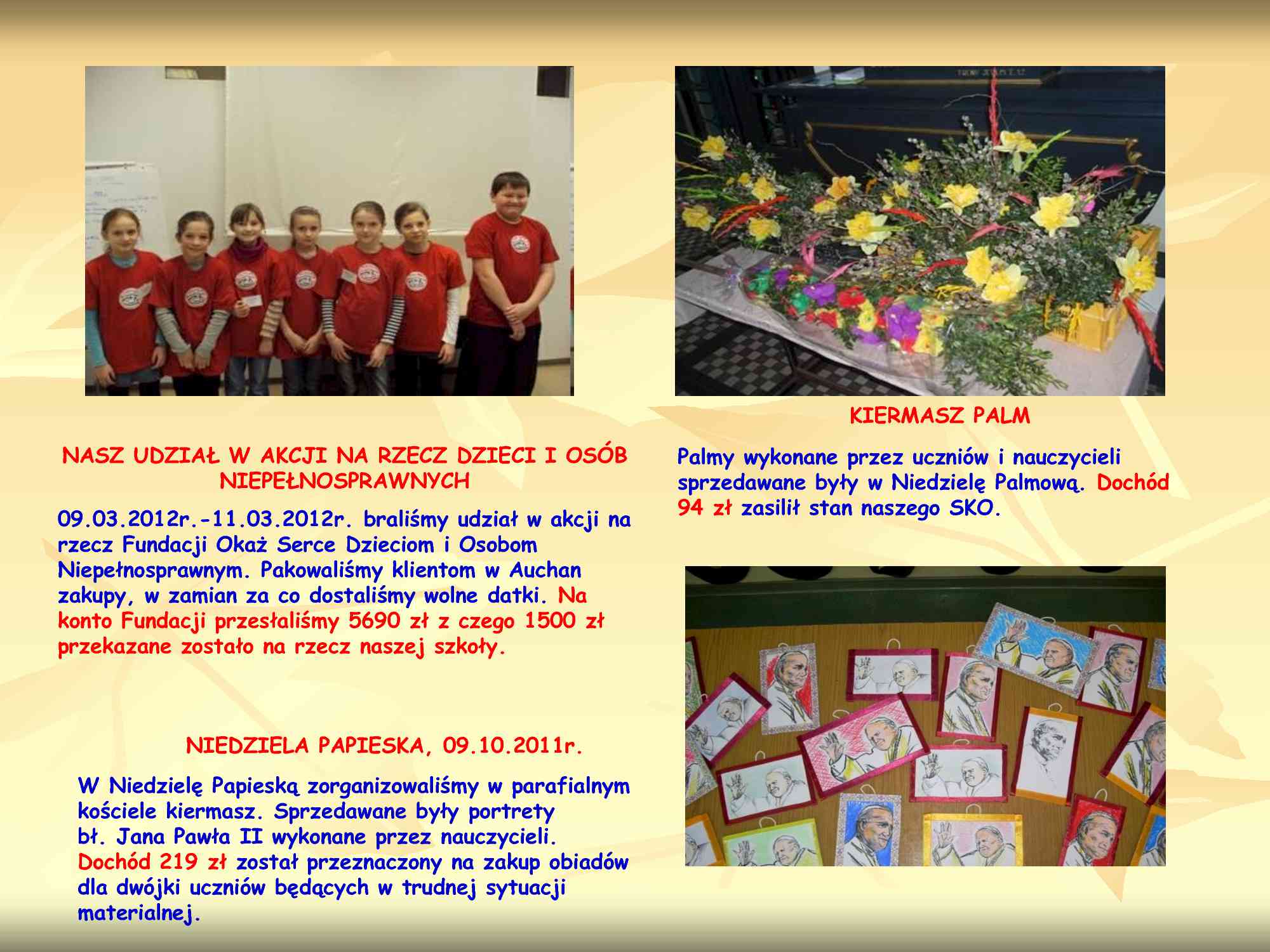 NASZ UDZIAŁ W AKCJI NA RZECZ DZIECI I OSÓB NIEPEŁNOSPRAWNYCH

09.03.2012r.-11.03.2012r. braliśmy udział w akcji na rzecz Fundacji Okaż Serce Dzieciom i Osobom Niepełnosprawnym. Pakowaliśmy klientom w Auchan zakupy, w zamian za co dostaliśmy wolne datki. Na konto Fundacji przesłaliśmy 5690 zł z czego 1500 zł przekazane zostało na rzecz naszej szkoły.

NIEDZIELA PAPIESKA, 09.10.2011r.

W Niedzielę Papieską zorganizowaliśmy w parafialnym kościele kiermasz. Sprzedawane były portrety bł. Jana Pawła II wykonane przez nauczycieli. Dochód 219 zł został przeznaczony na zakup obiadów dla dwójki uczniów będących w trudnej sytuacji materialnej.

KIERMASZ PALM

Palmy wykonane przez uczniów i nauczycieli sprzedawane były w Niedzielę Palmową. Dochód 94 zł zasilił stan naszego SKO.